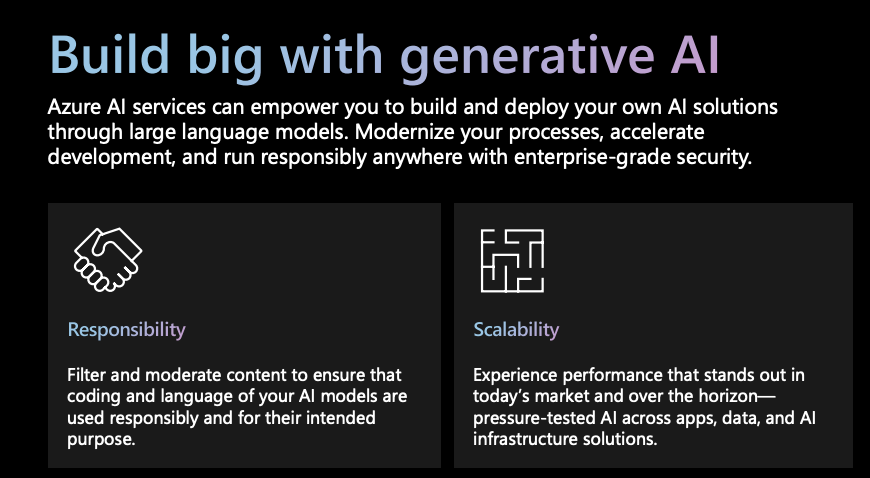 Build big with generative AI

Azure AI services can empower you to build and deploy your own AI solutions through large language models. Modernize your processes, accelerate development, and run responsibly anywhere with enterprise-grade security.

Responsibility

Filter and moderate content to ensure that coding and language of your AI models are used responsibly and for their intended purpose.

Scalability

Experience performance that stands out in today's market and over the horizon—pressure-tested AI across apps, data, and AI infrastructure solutions.